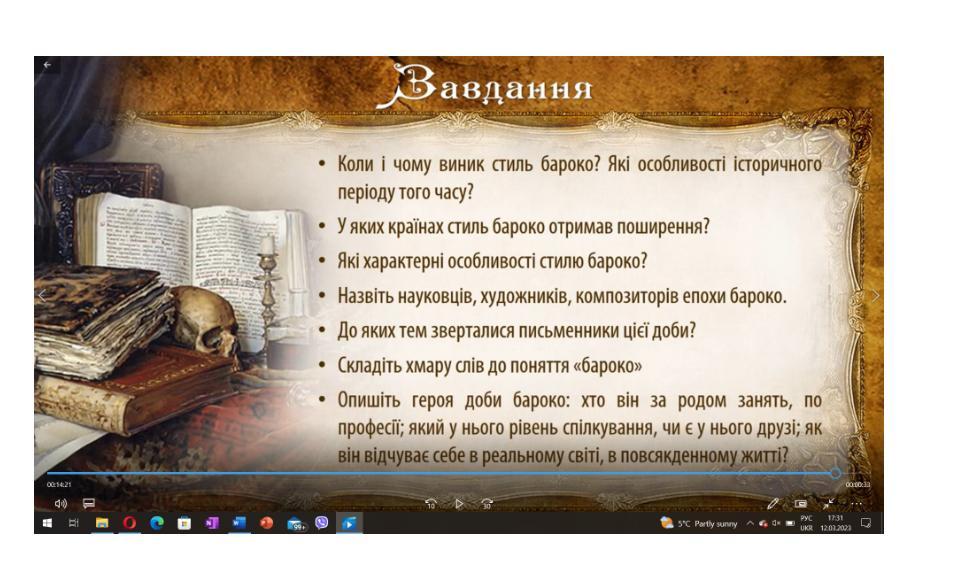 Завдання

• Коли і чому виник стиль бароко? Які особливості історичного періоду того часу?

• У яких країнах стиль бароко отримав поширення?

• Які характерні особливості стилю бароко?

• Назвіть науковців, художників, композиторів епохи бароко.

• До яких тем зверталися письменники цієї доби?

• Складіть хмару слів до поняття «бароко»

• Опишіть героя доби бароко: хто він за родом занять, по професії; який у нього рівень спілкування, чи є у нього друзі; як він відчуває себе в реальному світі, в повсякденному житті?

00:14:21

00:00:33

10

30

99+

5°C Partly sunny

РУС
UKR

17:31
12.03.2023